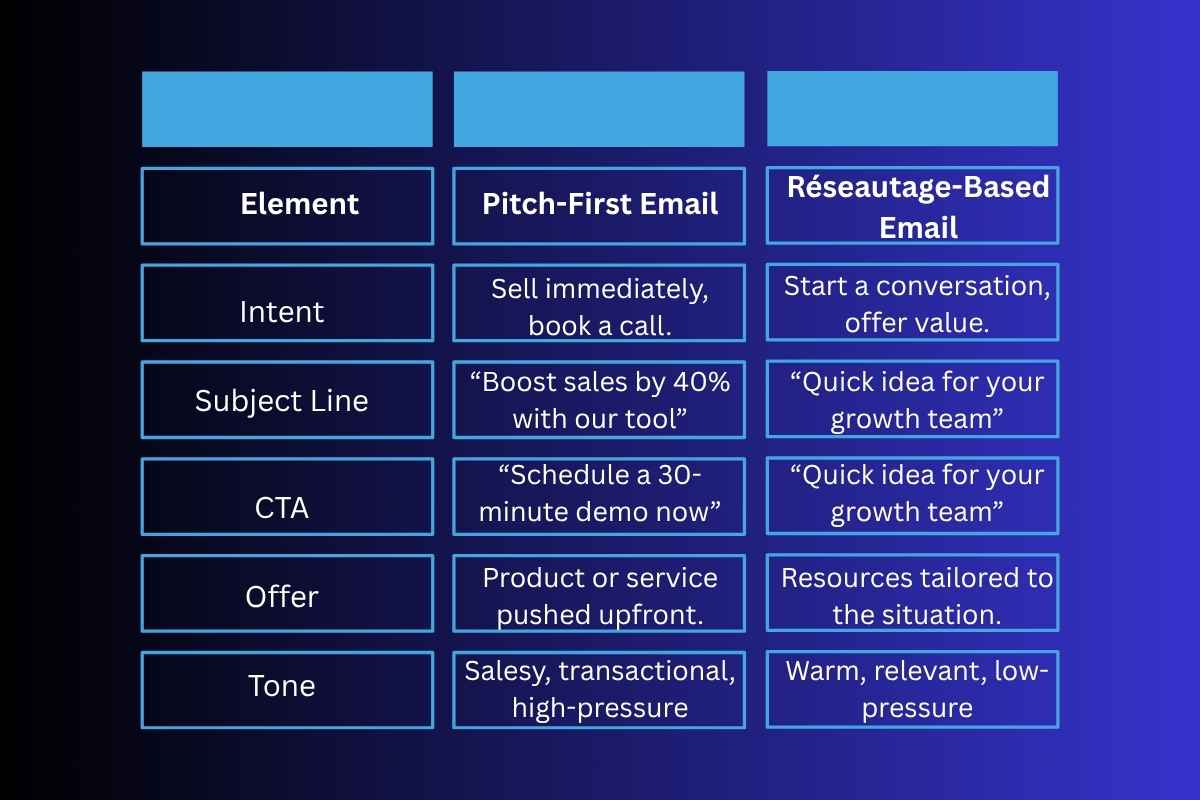 | Element | Pitch-First Email | Réseautage-Based Email |
|---|---|---|
| Intent | Sell immediately, book a call. | Start a conversation, offer value. |
| Subject Line | “Boost sales by 40% with our tool” | “Quick idea for your growth team” |
| CTA | “Schedule a 30-minute demo now” | “Quick idea for your growth team” |
| Offer | Product or service pushed upfront. | Resources tailored to the situation. |
| Tone | Salesy, transactional, high-pressure | Warm, relevant, low-pressure |